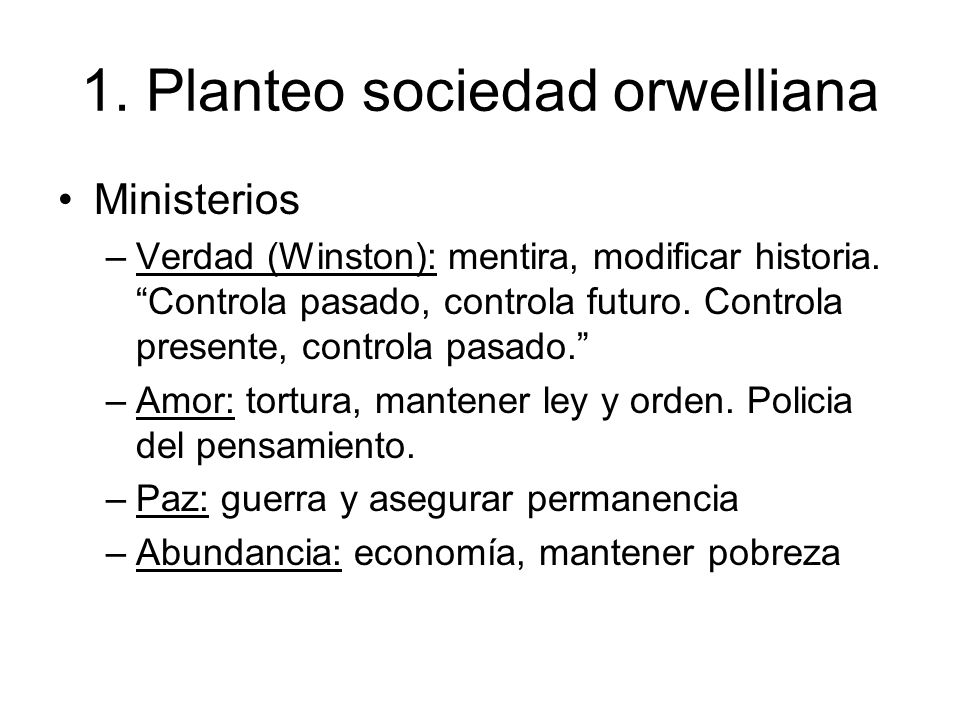 1. Planteo sociedad orwelliana

• Ministerios
– Verdad (Winston): mentira, modificar historia. “Controla pasado, controla futuro. Controla presente, controla pasado.”
– Amor: tortura, mantener ley y orden. Policia del pensamiento.
– Paz: guerra y asegurar permanencia
– Abundancia: economía, mantener pobreza